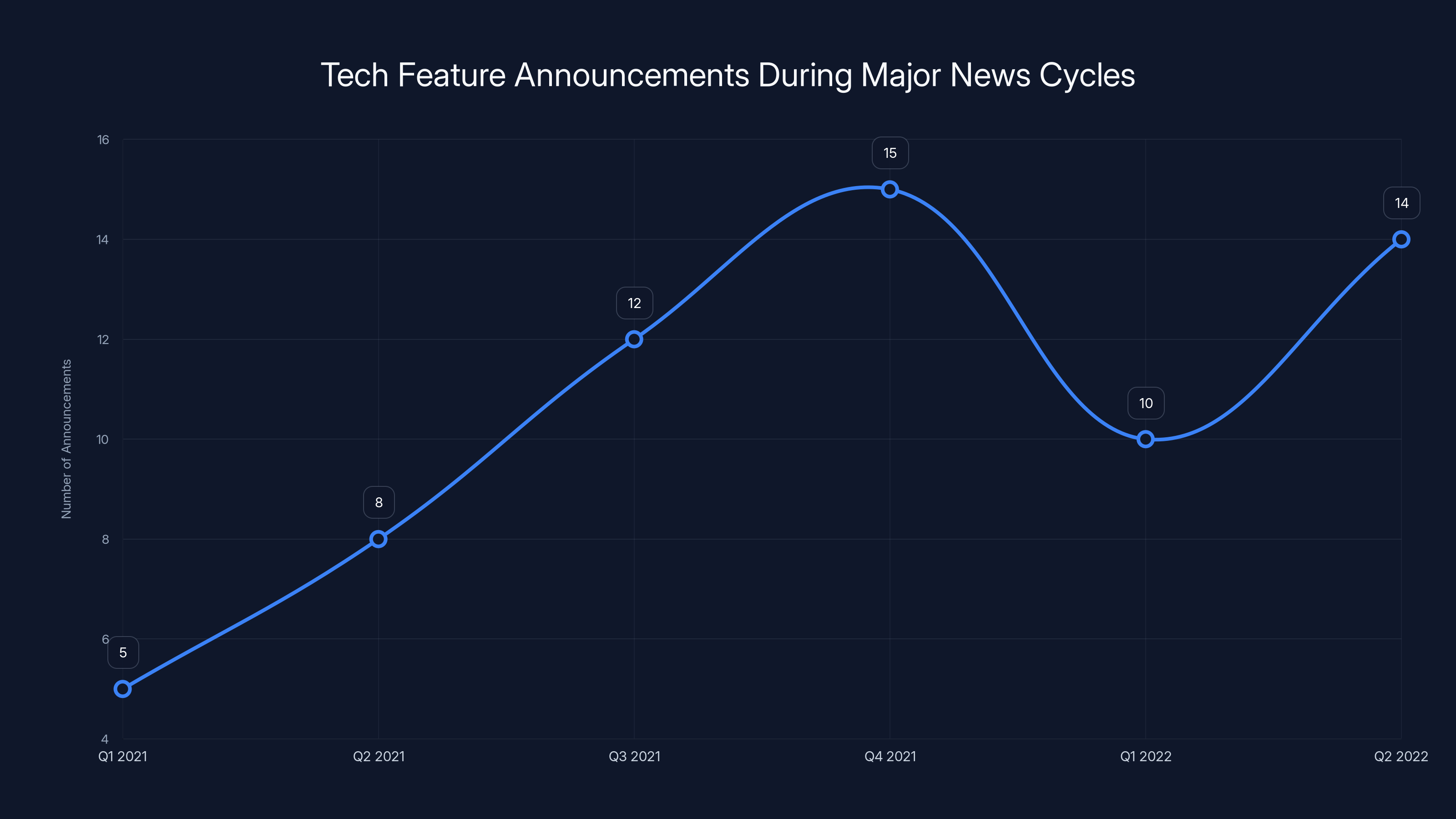 Tech Feature Announcements During Major News Cycles

Number of Announcements

16
14
12
10
8
6
4

5
8
12
15
10
14

Q1 2021
Q2 2021
Q3 2021
Q4 2021
Q1 2022
Q2 2022